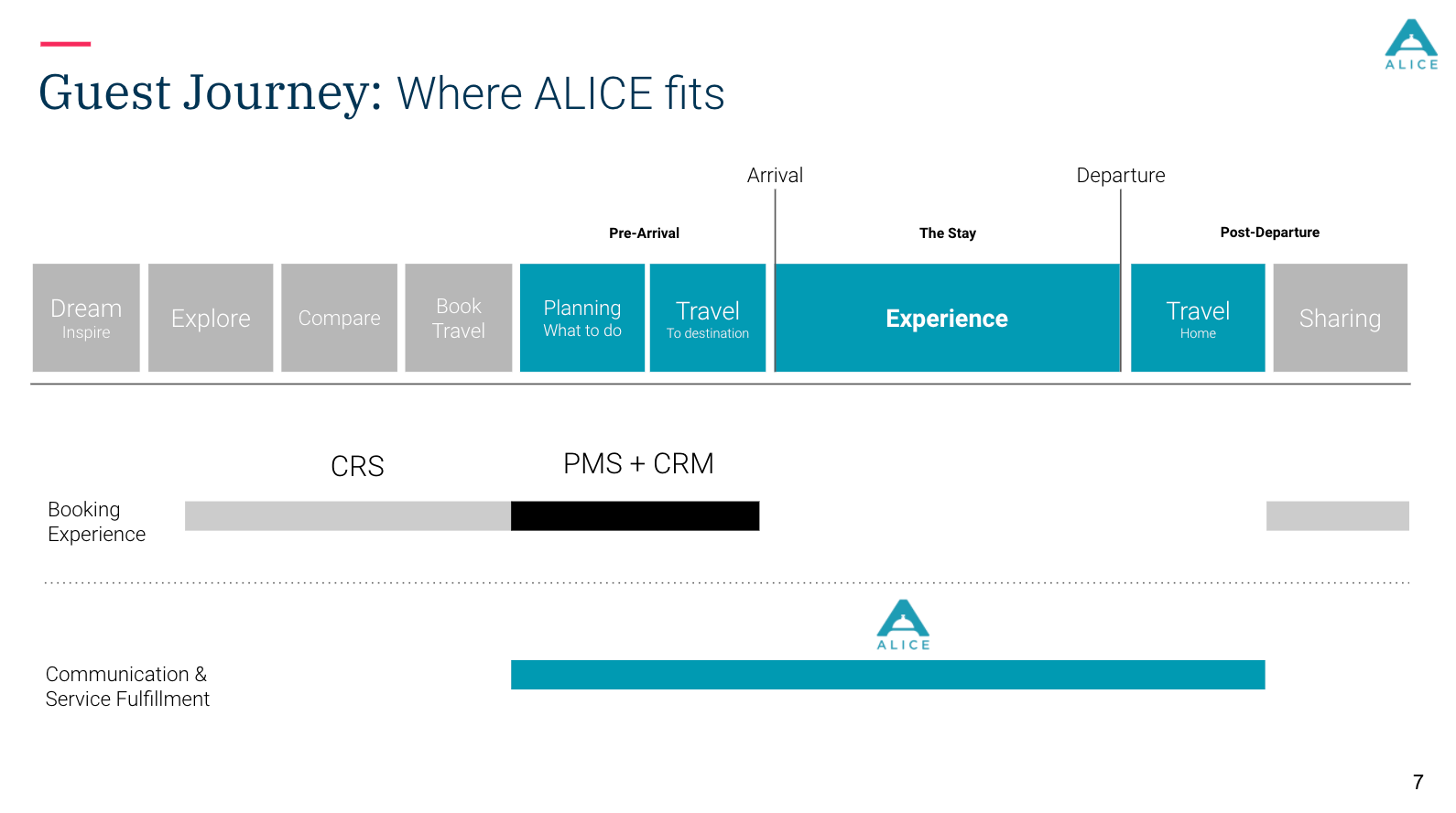 ALICE

Guest Journey: Where ALICE fits

Arrival

Departure

Pre-Arrival

The Stay

Post-Departure

Dream
Inspire

Explore

Compare

Book
Travel

Planning
What to do

Travel
To destination

Experience

Travel
Home

Sharing

CRS

PMS + CRM

Booking
Experience

ALICE

Communication &
Service Fulfillment

7